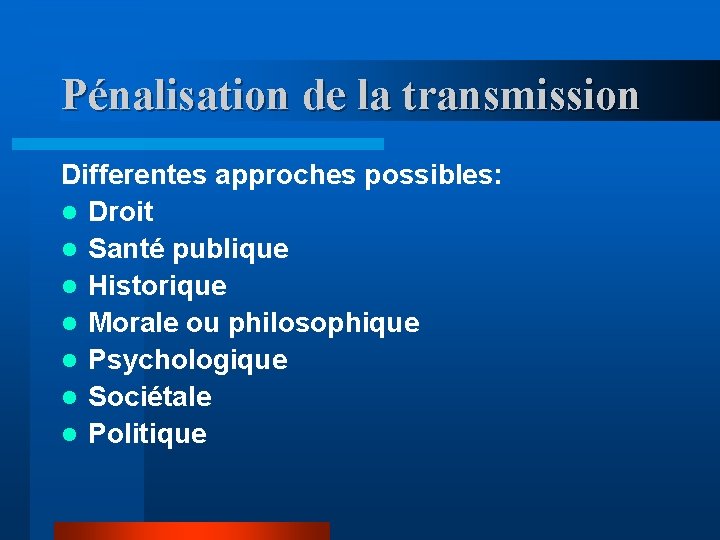 Pénalisation de la transmission

Differentes approches possibles:

- Droit
- Santé publique
- Historique
- Morale ou philosophique
- Psychologique
- Sociétale
- Politique